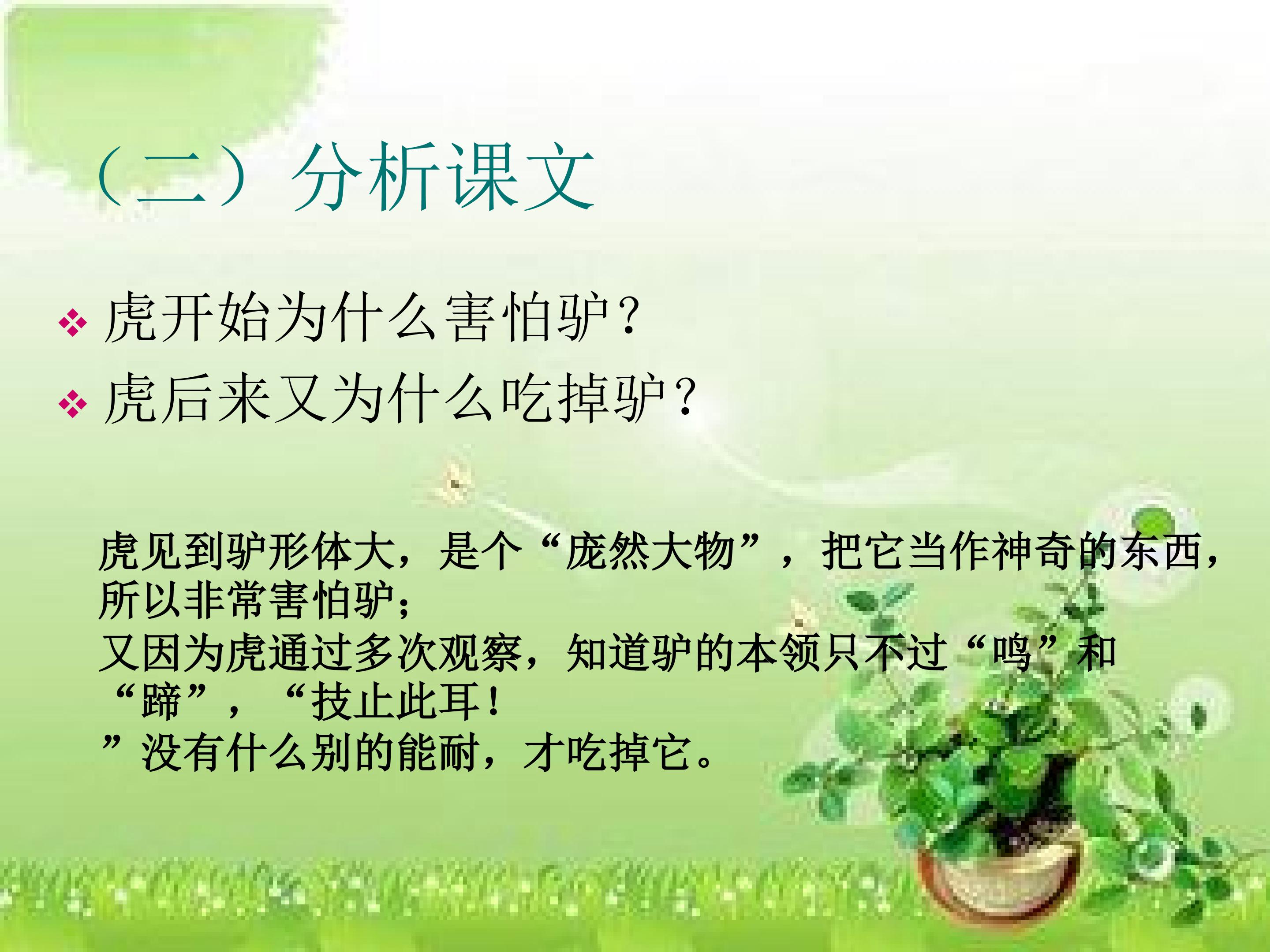 （二）分析课文

❖ 虎开始为什么害怕驴？
❖ 虎后来又为什么吃掉驴？

虎见到驴形体大，是个“庞然大物”，把它当作神奇的东西，所以非常害怕驴；
又因为虎通过多次观察，知道驴的本领只不过“鸣”和“蹄”，“技止此耳！
”没有什么别的能耐，才吃掉它。